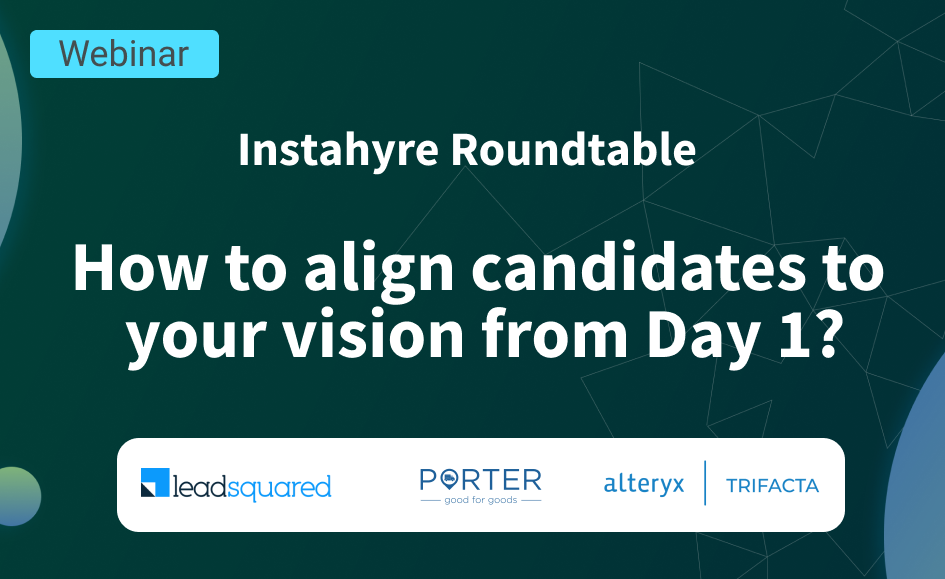 Webinar

Instahyre Roundtable

How to align candidates to your vision from Day 1?

leadsquared

PORTER
good for goods

alteryx | TRIFACTA